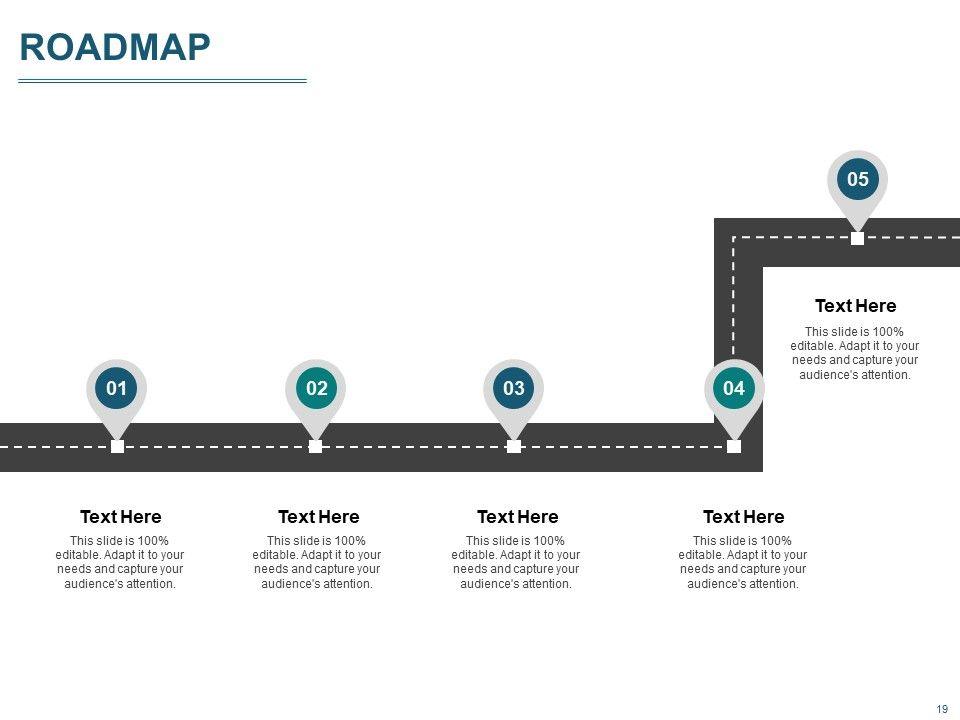 ROADMAP

05

Text Here
This slide is 100% editable. Adapt it to your needs and capture your audience's attention.

01

02

03

04

Text Here
This slide is 100% editable. Adapt it to your needs and capture your audience's attention.

Text Here
This slide is 100% editable. Adapt it to your needs and capture your audience's attention.

Text Here
This slide is 100% editable. Adapt it to your needs and capture your audience's attention.

Text Here
This slide is 100% editable. Adapt it to your needs and capture your audience's attention.

19